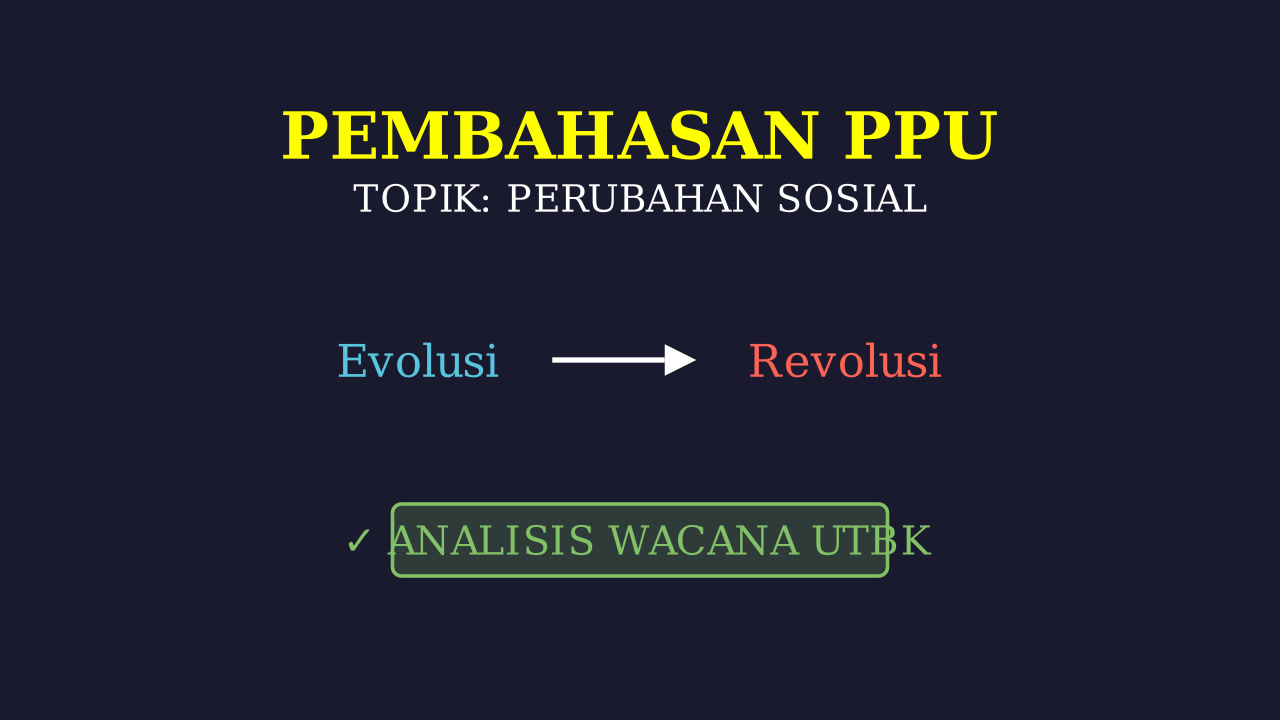 PEMBAHASAN PPU
TOPIK: PERUBAHAN SOSIAL

Evolusi → Revolusi

✓ ANALISIS WACANA UTBK